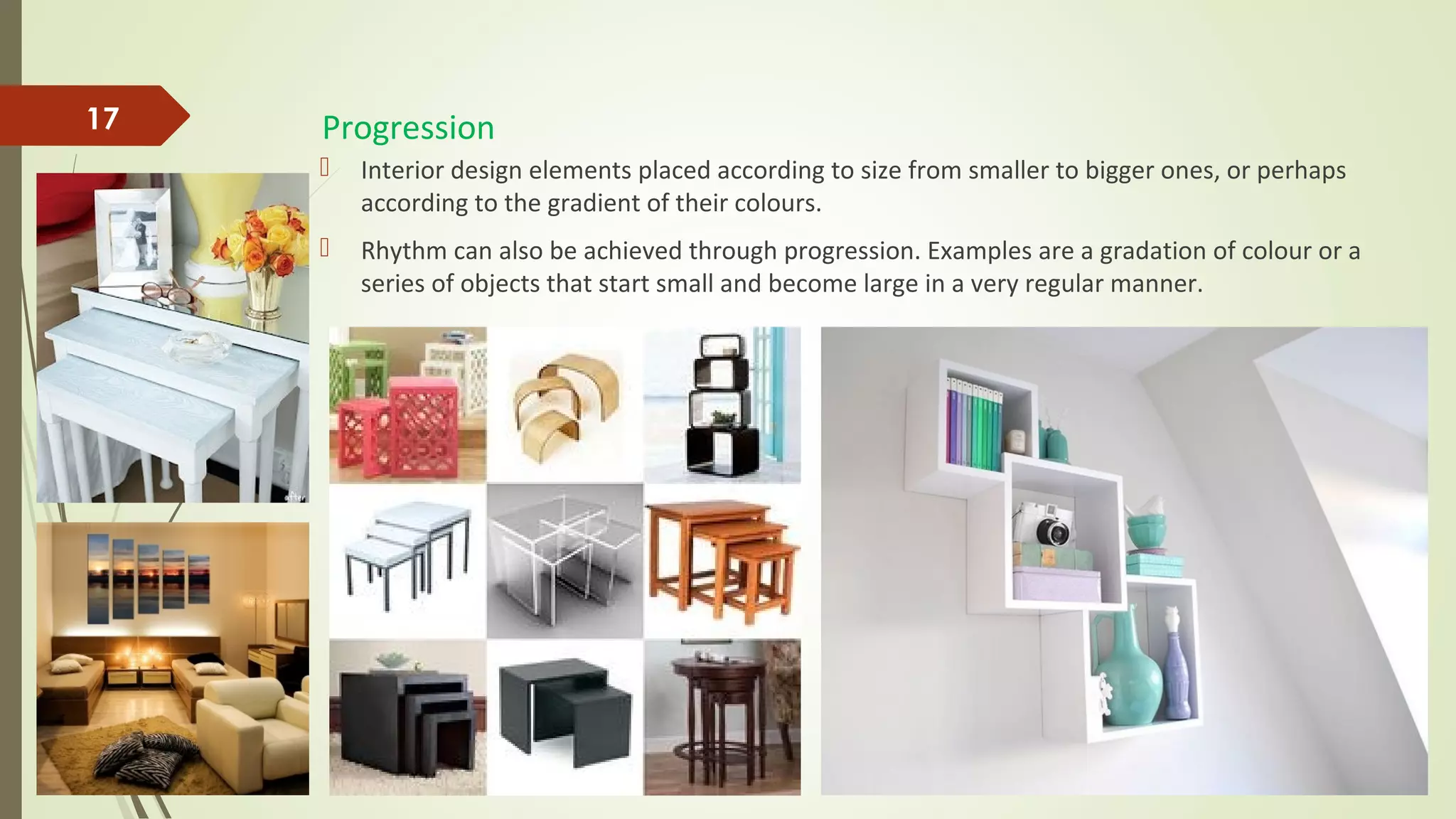 17

Progression

Interior design elements placed according to size from smaller to bigger ones, or perhaps according to the gradient of their colours.

Rhythm can also be achieved through progression. Examples are a gradation of colour or a series of objects that start small and become large in a very regular manner.

after